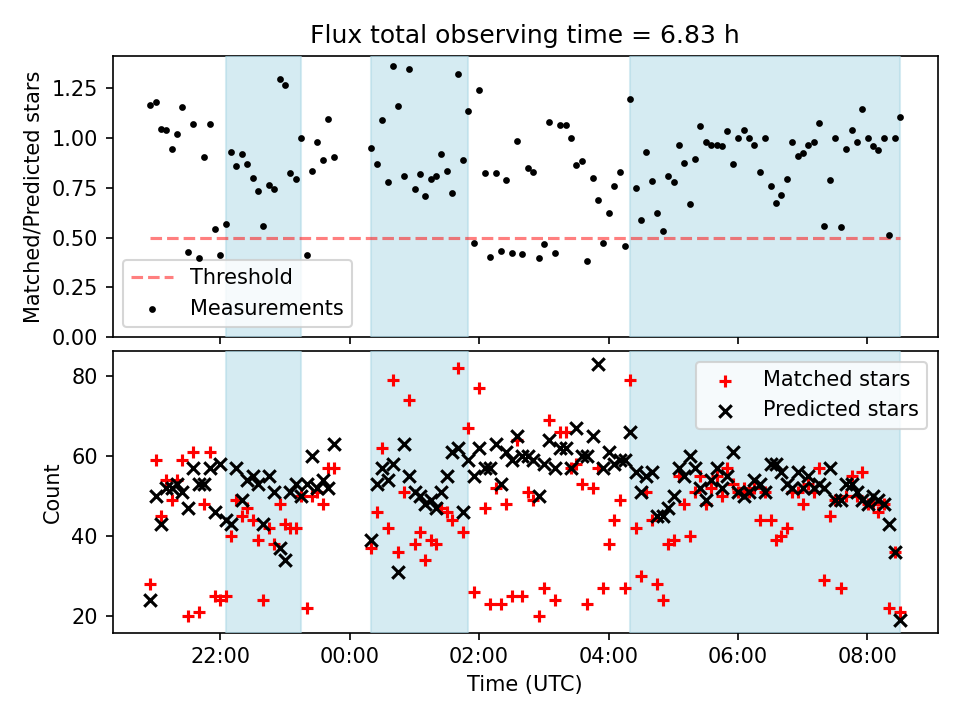 Flux total observing time = 6.83 h

Matched/Predicted stars

1.25
1.00
0.75
0.50
0.25
0.00

Threshold
Measurements

Count

80
60
40
20

Matched stars
Predicted stars

22:00
00:00
02:00
04:00
06:00
08:00

Time (UTC)